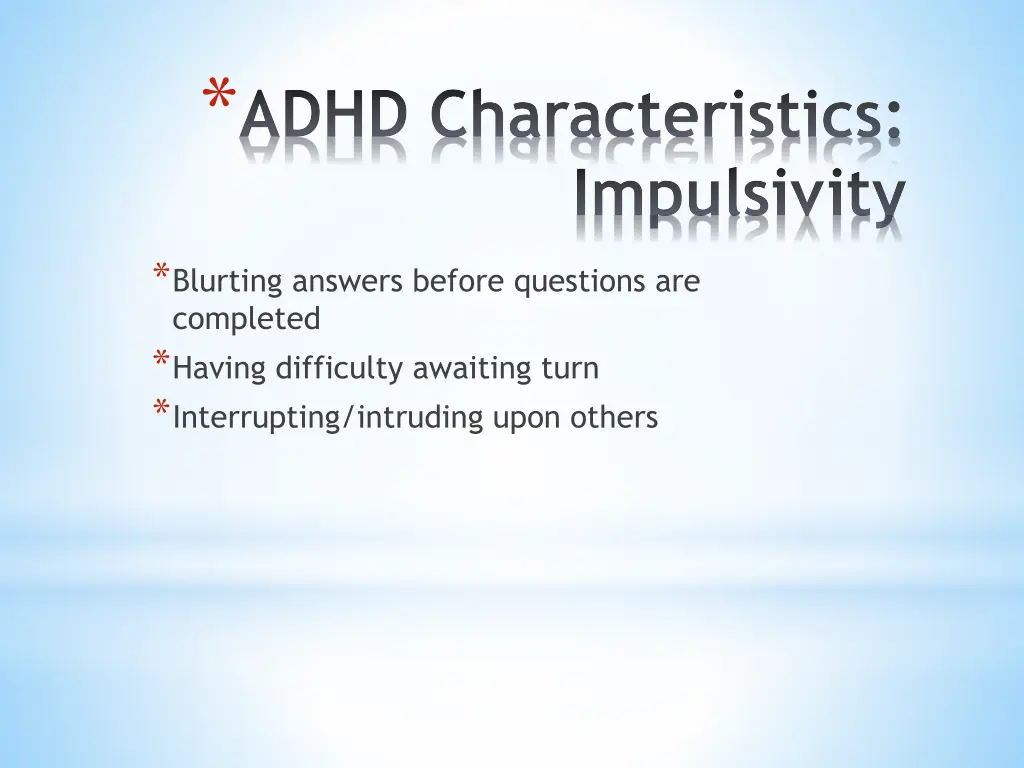 *ADHD Characteristics: Impulsivity

*Blurting answers before questions are completed
*Having difficulty awaiting turn
*Interrupting/intruding upon others